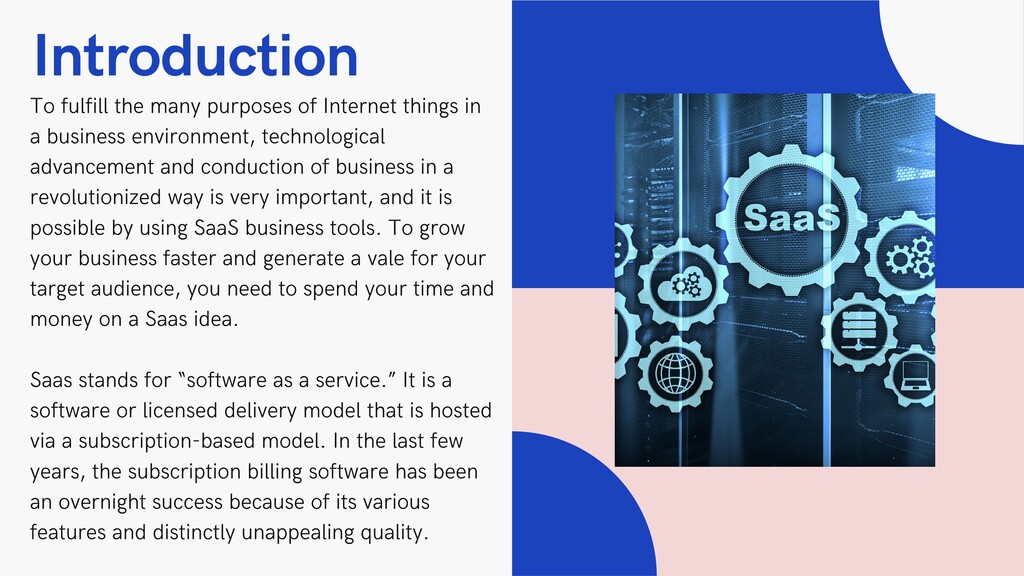 Introduction

To fulfill the many purposes of Internet things in a business environment, technological advancement and conduction of business in a revolutionized way is very important, and it is possible by using SaaS business tools. To grow your business faster and generate a vale for your target audience, you need to spend your time and money on a Saas idea.

Saas stands for "software as a service." It is a software or licensed delivery model that is hosted via a subscription-based model. In the last few years, the subscription billing software has been an overnight success because of its various features and distinctly unappealing quality.

SaaS